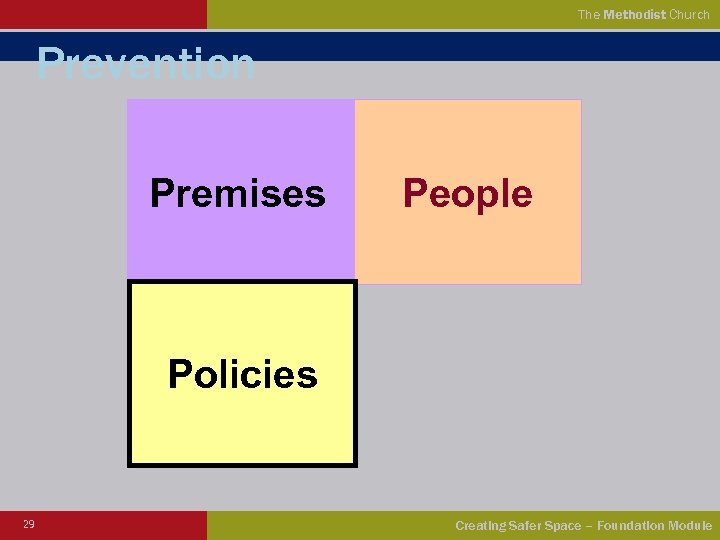 The Methodist Church

Prevention

Premises

People

Policies

29

Creating Safer Space – Foundation Module